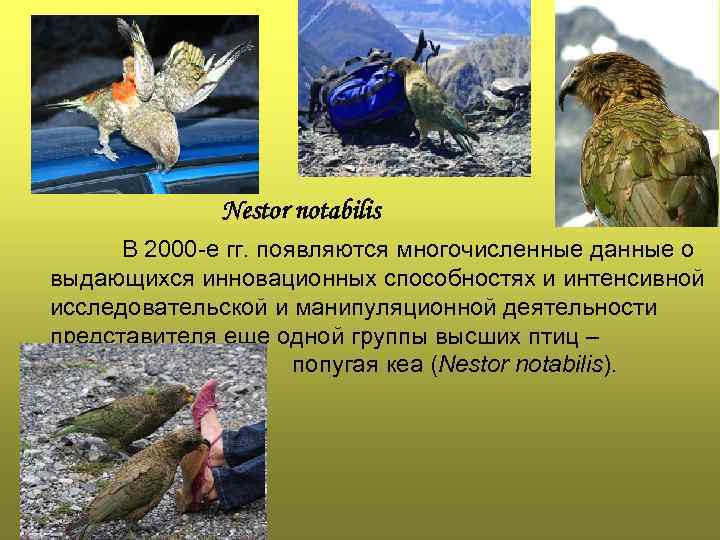 Nestor notabilis

В 2000-е гг. появляются многочисленные данные о выдающихся инновационных способностях и интенсивной исследовательской и манипуляционной деятельности представителя еще одной группы высших птиц – попугая кеа (Nestor notabilis).